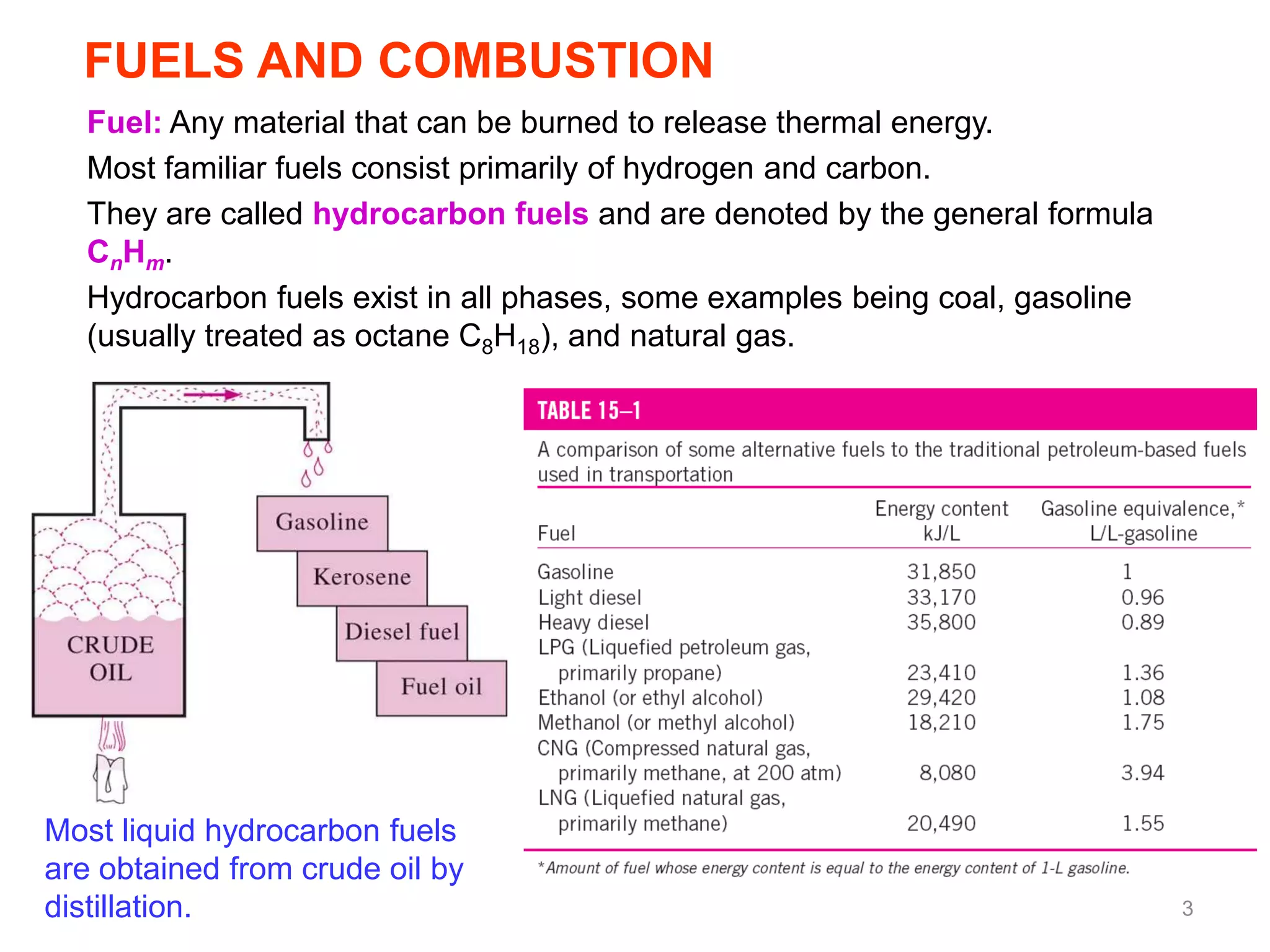 FUELS AND COMBUSTION

Fuel: Any material that can be burned to release thermal energy.

Most familiar fuels consist primarily of hydrogen and carbon.

They are called hydrocarbon fuels and are denoted by the general formula $C_nH_m$.

Hydrocarbon fuels exist in all phases, some examples being coal, gasoline (usually treated as octane $C_8H_{18}$), and natural gas.

Gasoline

Kerosene

Diesel fuel

Fuel oil

CRUDE OIL

Most liquid hydrocarbon fuels are obtained from crude oil by distillation.

TABLE 15–1

A comparison of some alternative fuels to the traditional petroleum-based fuels used in transportation

| Fuel | Energy content kJ/L | Gasoline equivalence,* L/L-gasoline |
|---|---|---|
| Gasoline | 31,850 | 1 |
| Light diesel | 33,170 | 0.96 |
| Heavy diesel | 35,800 | 0.89 |
| LPG (Liquefied petroleum gas, primarily propane) | 23,410 | 1.36 |
| Ethanol (or ethyl alcohol) | 29,420 | 1.08 |
| Methanol (or methyl alcohol) | 18,210 | 1.75 |
| CNG (Compressed natural gas, primarily methane, at 200 atm) | 8,080 | 3.94 |
| LNG (Liquefied natural gas, primarily methane) | 20,490 | 1.55 |

*Amount of fuel whose energy content is equal to the energy content of 1-L gasoline.

3